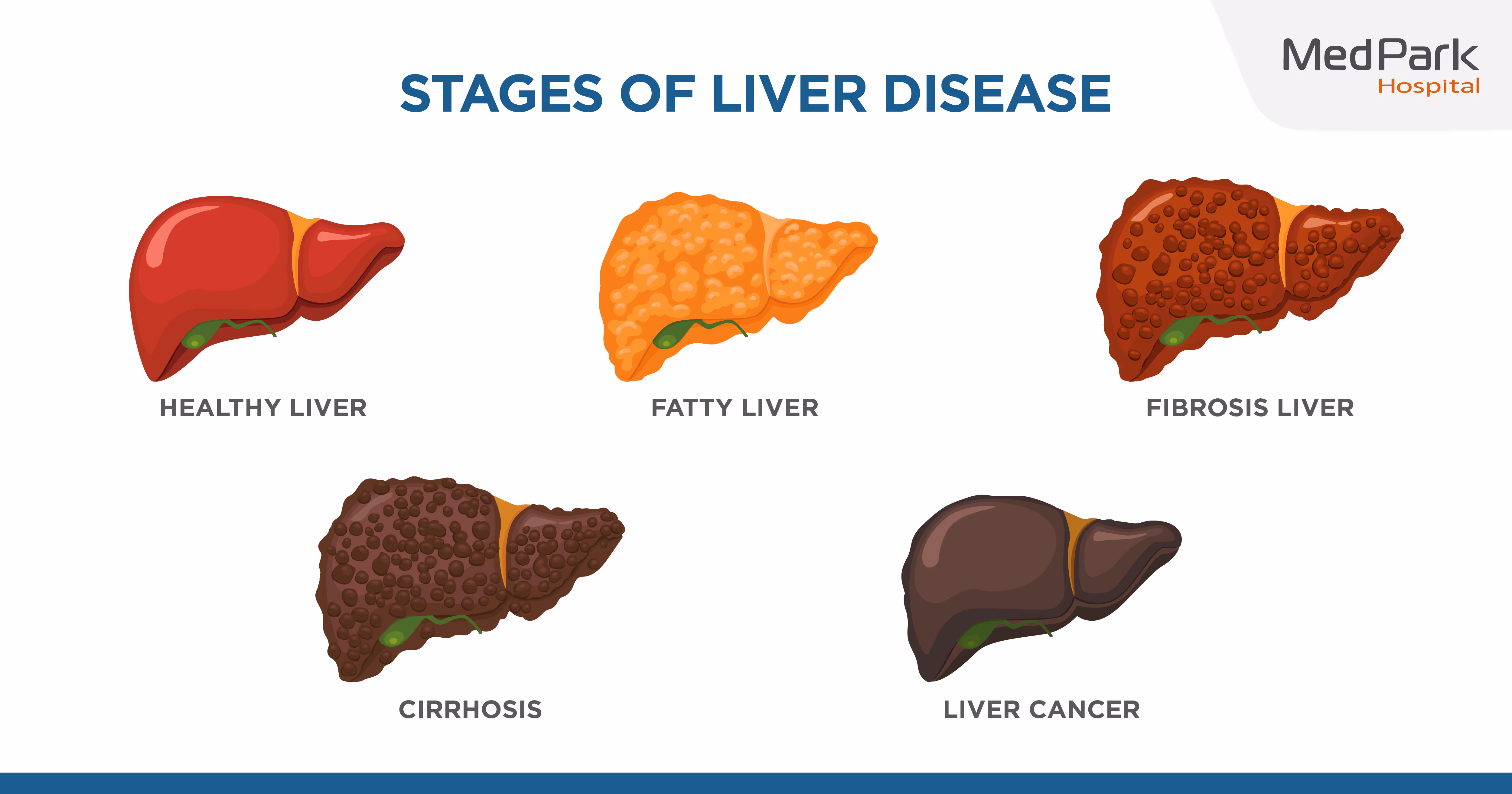 MedPark
Hospital

STAGES OF LIVER DISEASE

HEALTHY LIVER

FATTY LIVER

FIBROSIS LIVER

CIRRHOSIS

LIVER CANCER